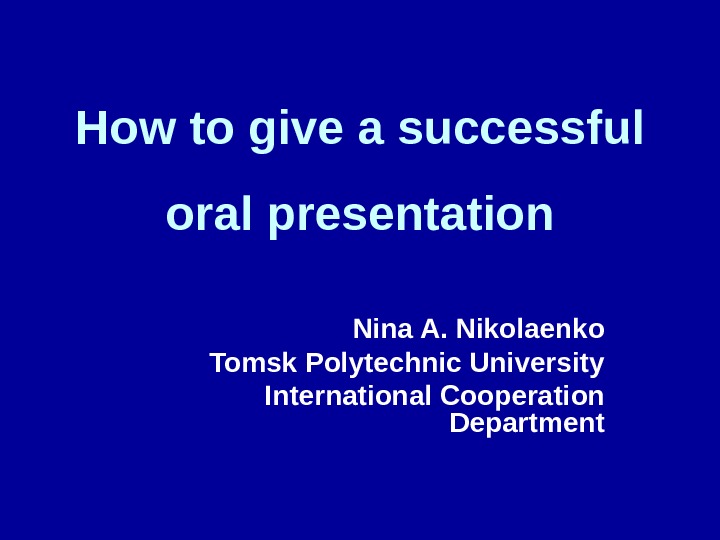 How to give a successful oral presentation

Nina A. Nikolaenko
Tomsk Polytechnic University
International Cooperation Department